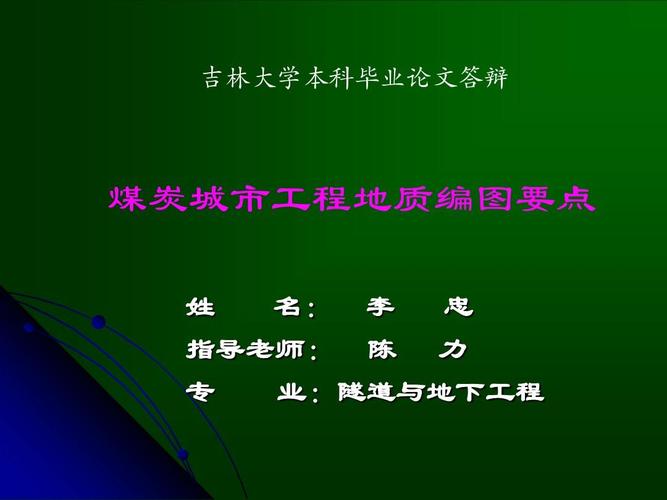 吉林大学本科毕业论文答辩

煤炭城市工程地质编图要点

姓　　名：　李　忠
指导老师：　陈　力
专　　业：隧道与地下工程